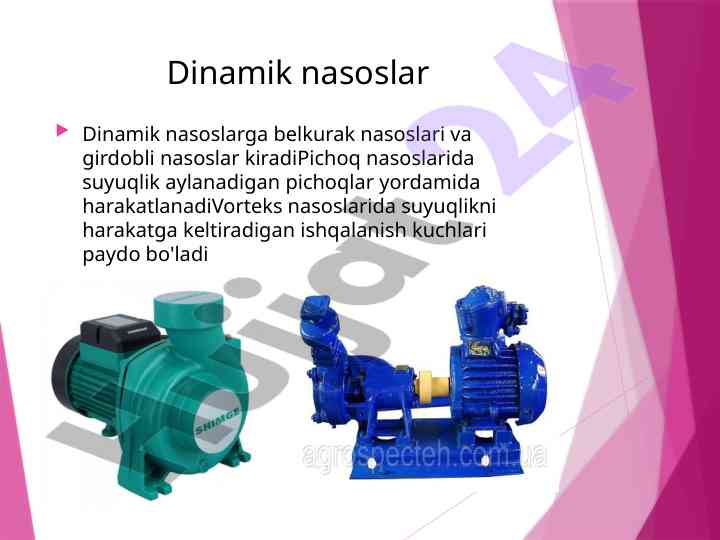 Dinamik nasoslar

Dinamik nasoslarga belkurak nasoslari va girdobli nasoslar kiradiPichoq nasoslarida suyuqlik aylanadigan pichoqlar yordamida harakatlanadiVorteks nasoslarida suyuqlikni harakatga keltiradigan ishqalanish kuchlari paydo bo'ladi

SHIMGE

agrospecteh.com.ua

hujjat24